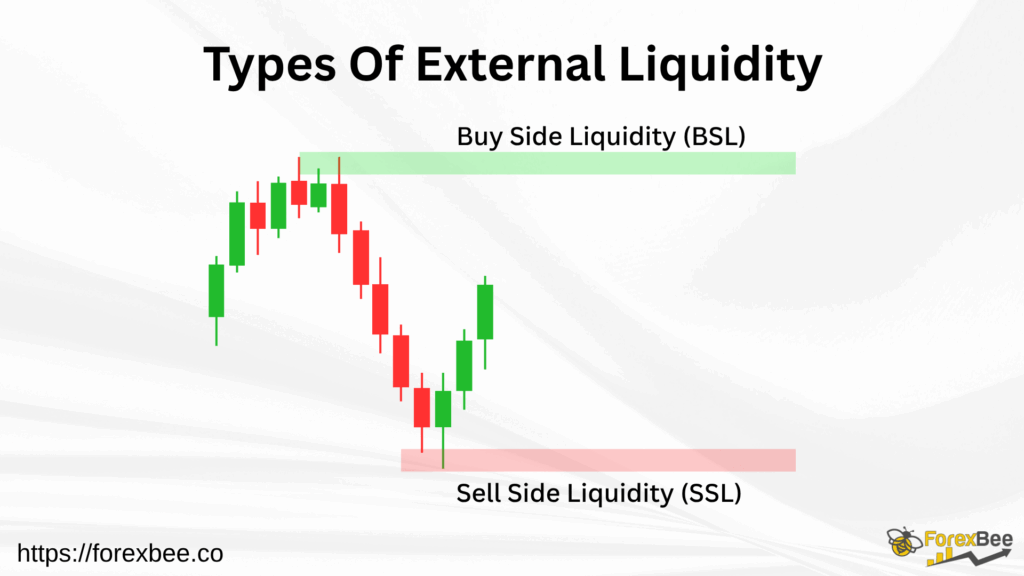 Types Of External Liquidity

Buy Side Liquidity (BSL)

Sell Side Liquidity (SSL)

https://forexbee.co

ForexBee